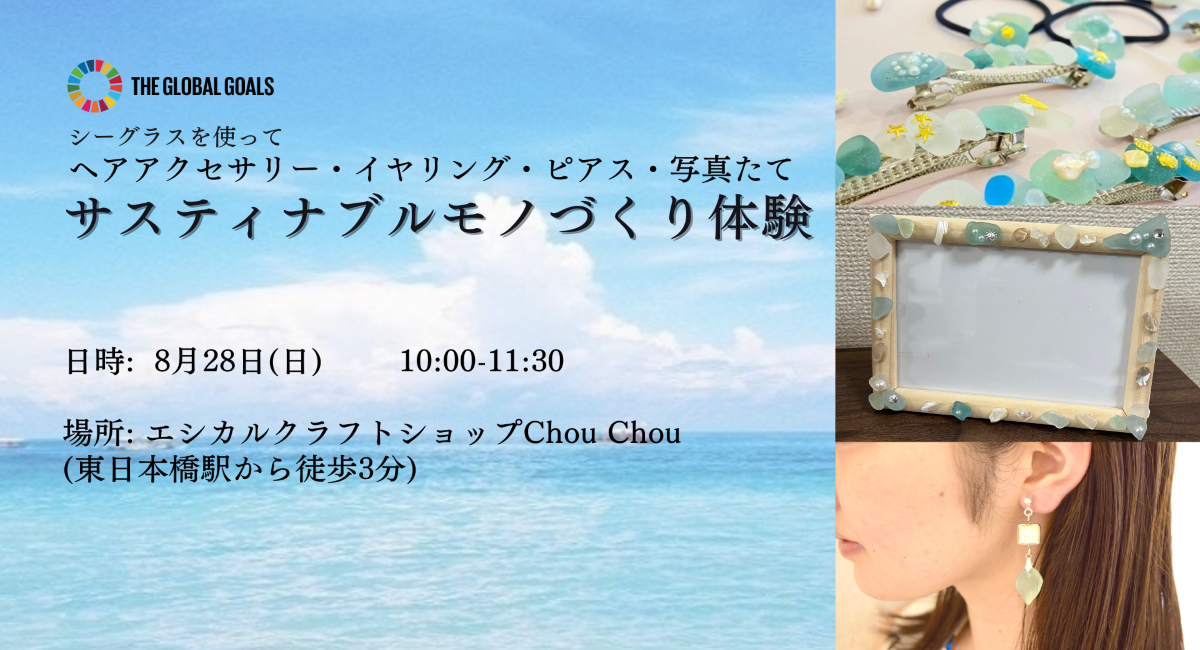 THE GLOBAL GOALS

シーグラスを使って
ヘアアクセサリー・イヤリング・ピアス・写真たて
サスティナブルモノづくり体験

日時: 8月28日(日) 10:00-11:30

場所: エシカルクラフトショップChou Chou
(東日本橋駅から徒歩3分)